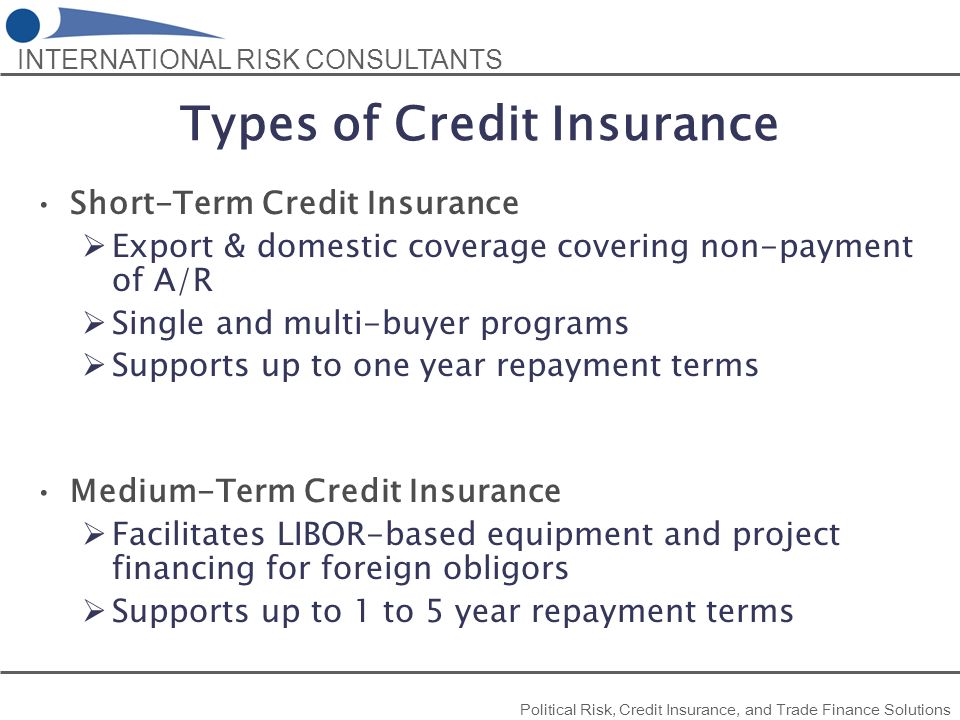 INTERNATIONAL RISK CONSULTANTS

Types of Credit Insurance

• Short-Term Credit Insurance
  ➢ Export & domestic coverage covering non-payment of A/R
  ➢ Single and multi-buyer programs
  ➢ Supports up to one year repayment terms

• Medium-Term Credit Insurance
  ➢ Facilitates LIBOR-based equipment and project financing for foreign obligors
  ➢ Supports up to 1 to 5 year repayment terms

Political Risk, Credit Insurance, and Trade Finance Solutions